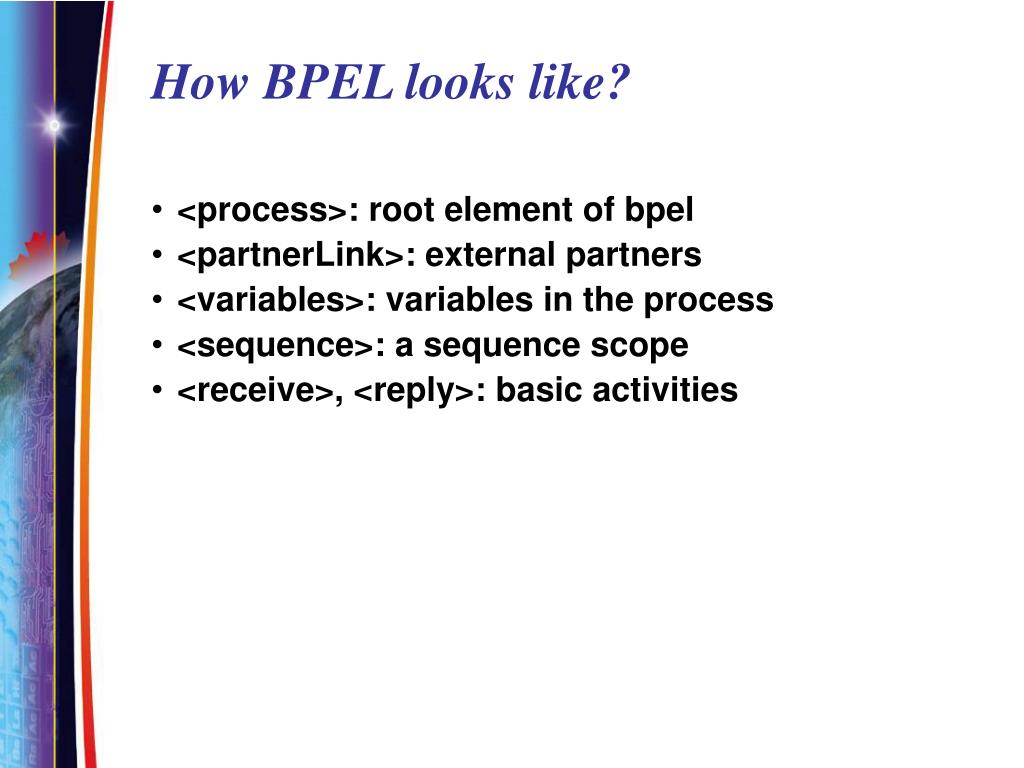 How BPEL looks like?

• <process>: root element of bpel
• <partnerLink>: external partners
• <variables>: variables in the process
• <sequence>: a sequence scope
• <receive>, <reply>: basic activities